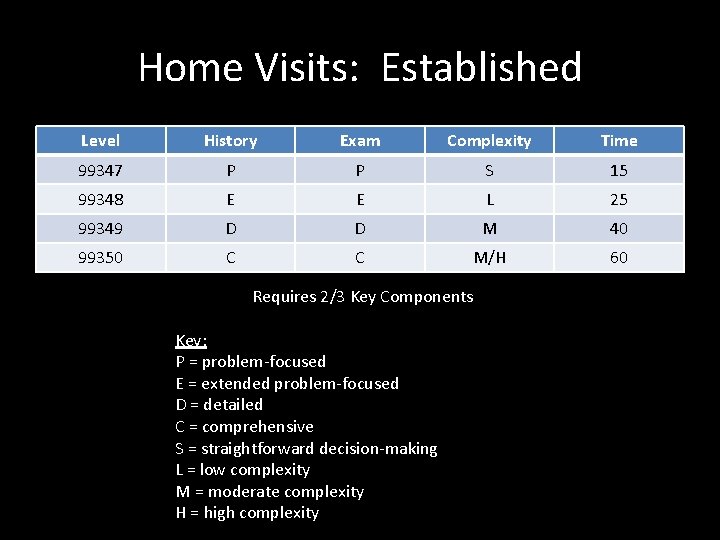 Home Visits:  Established

| Level | History | Exam | Complexity | Time |
|---|---|---|---|---|
| 99347 | P | P | S | 15 |
| 99348 | E | E | L | 25 |
| 99349 | D | D | M | 40 |
| 99350 | C | C | M/H | 60 |

Requires 2/3 Key Components

Key:
P = problem-focused
E = extended problem-focused
D = detailed
C = comprehensive
S = straightforward decision-making
L = low complexity
M = moderate complexity
H = high complexity